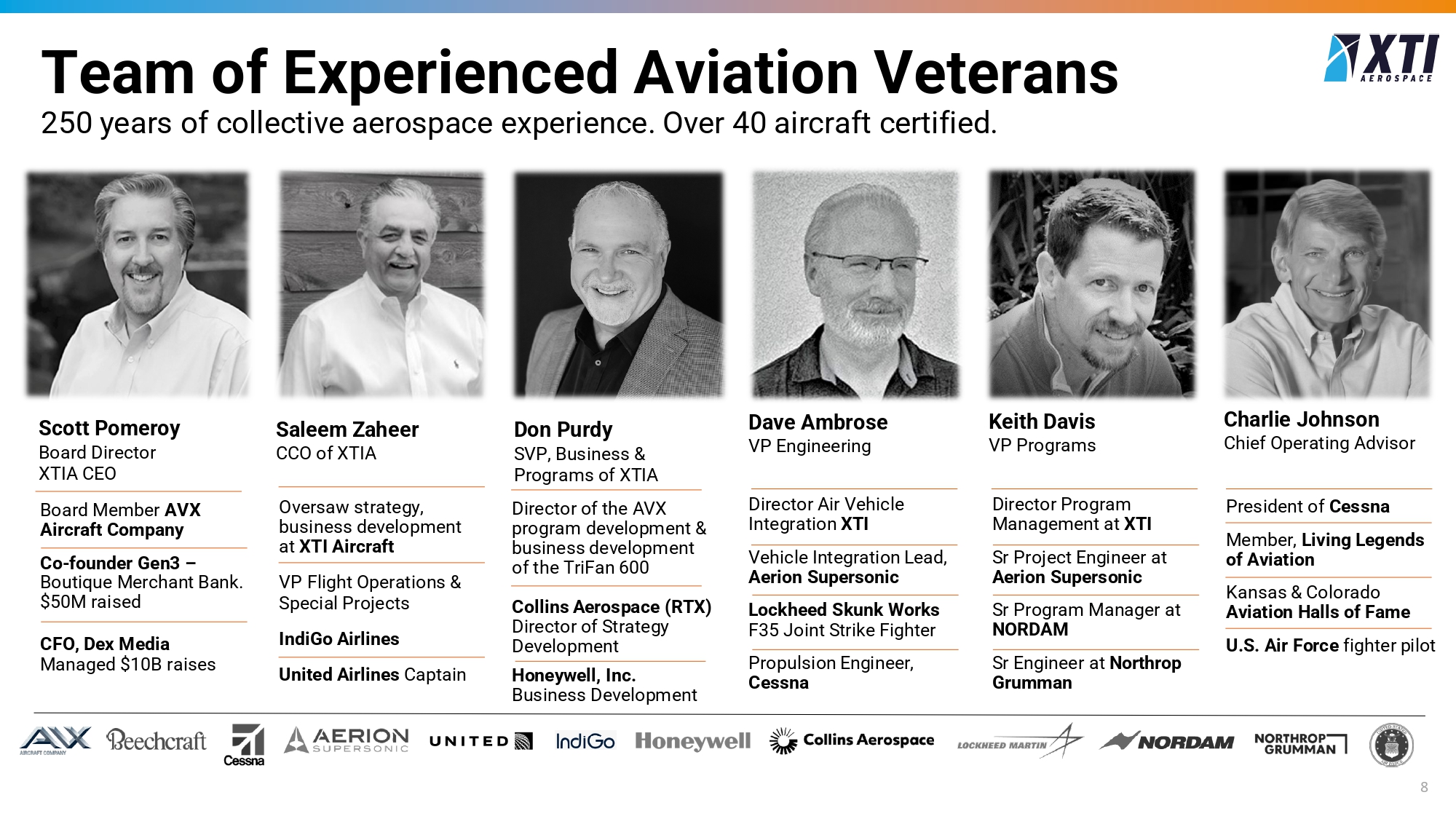 Team of Experienced Aviation Veterans

XTI AEROSPACE

250 years of collective aerospace experience. Over 40 aircraft certified.

Scott Pomeroy
Board Director
XTIA CEO

Board Member AVX Aircraft Company

Co-founder Gen3 – Boutique Merchant Bank. $50M raised

CFO, Dex Media
Managed $10B raises

Saleem Zaheer
CCO of XTIA

Oversaw strategy, business development at XTI Aircraft

VP Flight Operations & Special Projects

IndiGo Airlines

United Airlines Captain

Don Purdy
SVP, Business & Programs of XTIA

Director of the AVX program development & business development of the TriFan 600

Collins Aerospace (RTX)
Director of Strategy Development

Honeywell, Inc.
Business Development

Dave Ambrose
VP Engineering

Director Air Vehicle Integration XTI

Vehicle Integration Lead, Aerion Supersonic

Lockheed Skunk Works
F35 Joint Strike Fighter

Propulsion Engineer, Cessna

Keith Davis
VP Programs

Director Program Management at XTI

Sr Project Engineer at Aerion Supersonic

Sr Program Manager at NORDAM

Sr Engineer at Northrop Grumman

Charlie Johnson
Chief Operating Advisor

President of Cessna

Member, Living Legends of Aviation

Kansas & Colorado Aviation Halls of Fame

U.S. Air Force fighter pilot

AVX AIRCRAFT COMPANY Beechcraft Cessna AERION SUPERSONIC UNITED IndiGo Honeywell Collins Aerospace LOCKHEED MARTIN NORDAM NORTHROP GRUMMAN

8